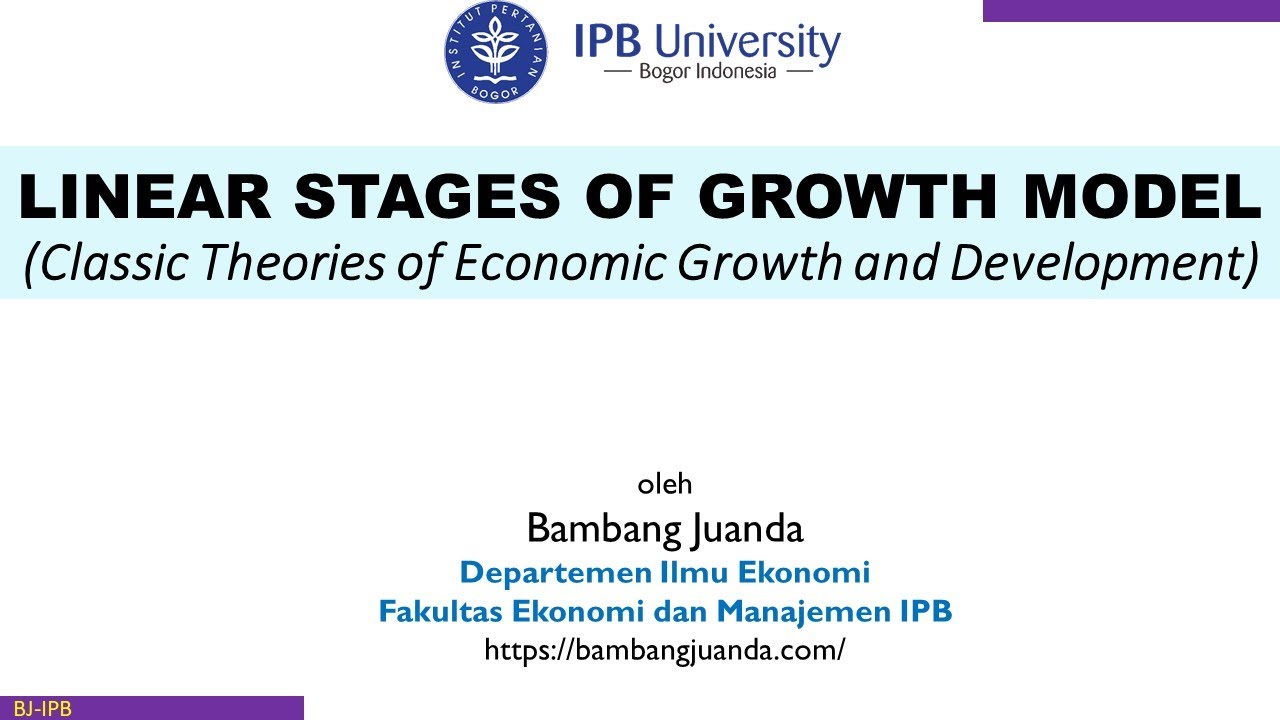 INSTITUT PERTANIAN BOGOR

IPB University
— Bogor Indonesia —

LINEAR STAGES OF GROWTH MODEL
(Classic Theories of Economic Growth and Development)

oleh
Bambang Juanda
Departemen Ilmu Ekonomi
Fakultas Ekonomi dan Manajemen IPB
https://bambangjuanda.com/

BJ-IPB